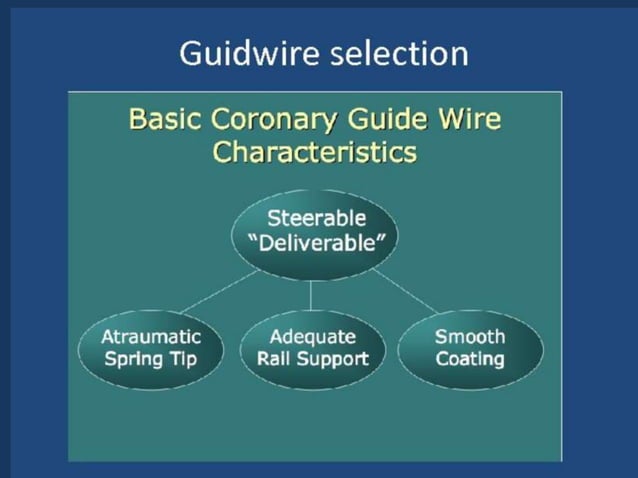 Guidwire selection

Basic Coronary Guide Wire Characteristics

Steerable
"Deliverable"

Atraumatic
Spring Tip

Adequate
Rail Support

Smooth
Coating